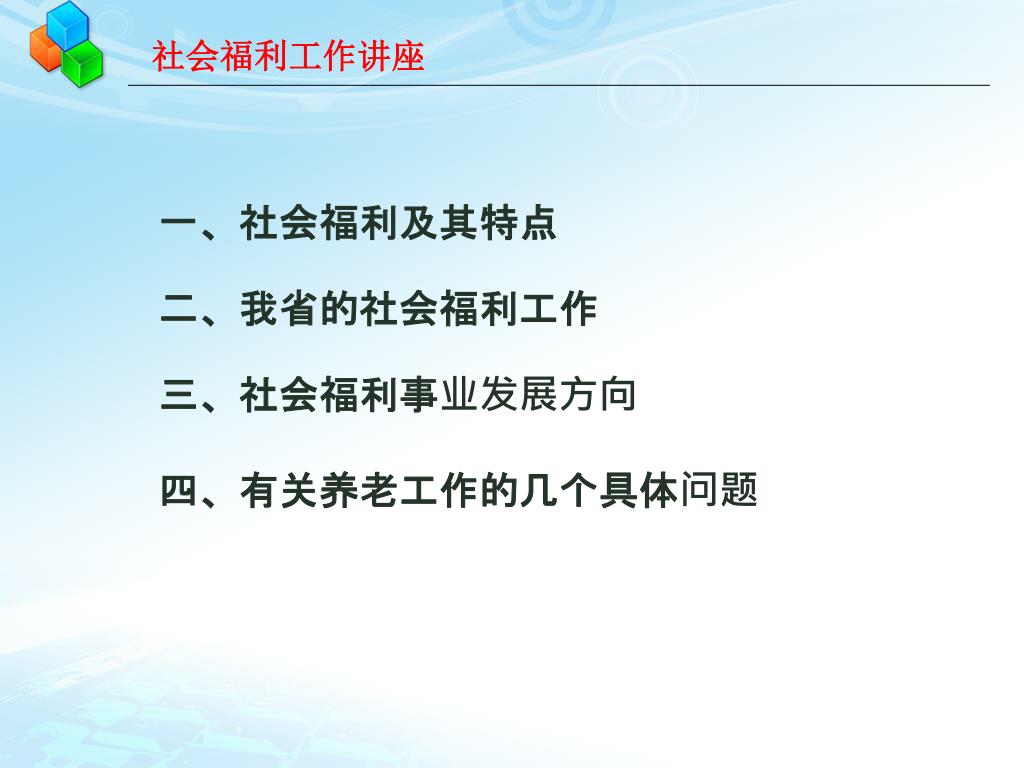 社会福利工作讲座

一、社会福利及其特点

二、我省的社会福利工作

三、社会福利事业发展方向

四、有关养老工作的几个具体问题